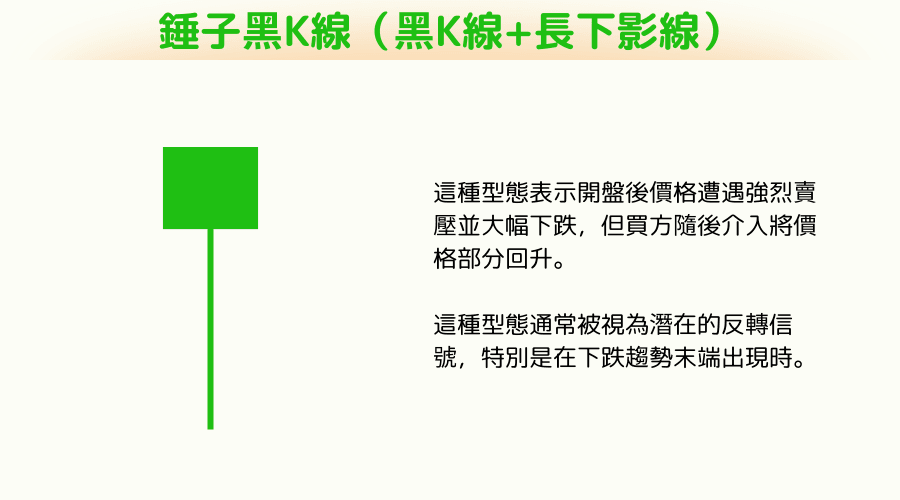 錘子黑K線（黑K線+長下影線）

這種型態表示開盤後價格遭遇強烈賣壓並大幅下跌，但買方隨後介入將價格部分回升。

這種型態通常被視為潛在的反轉信號，特別是在下跌趨勢末端出現時。